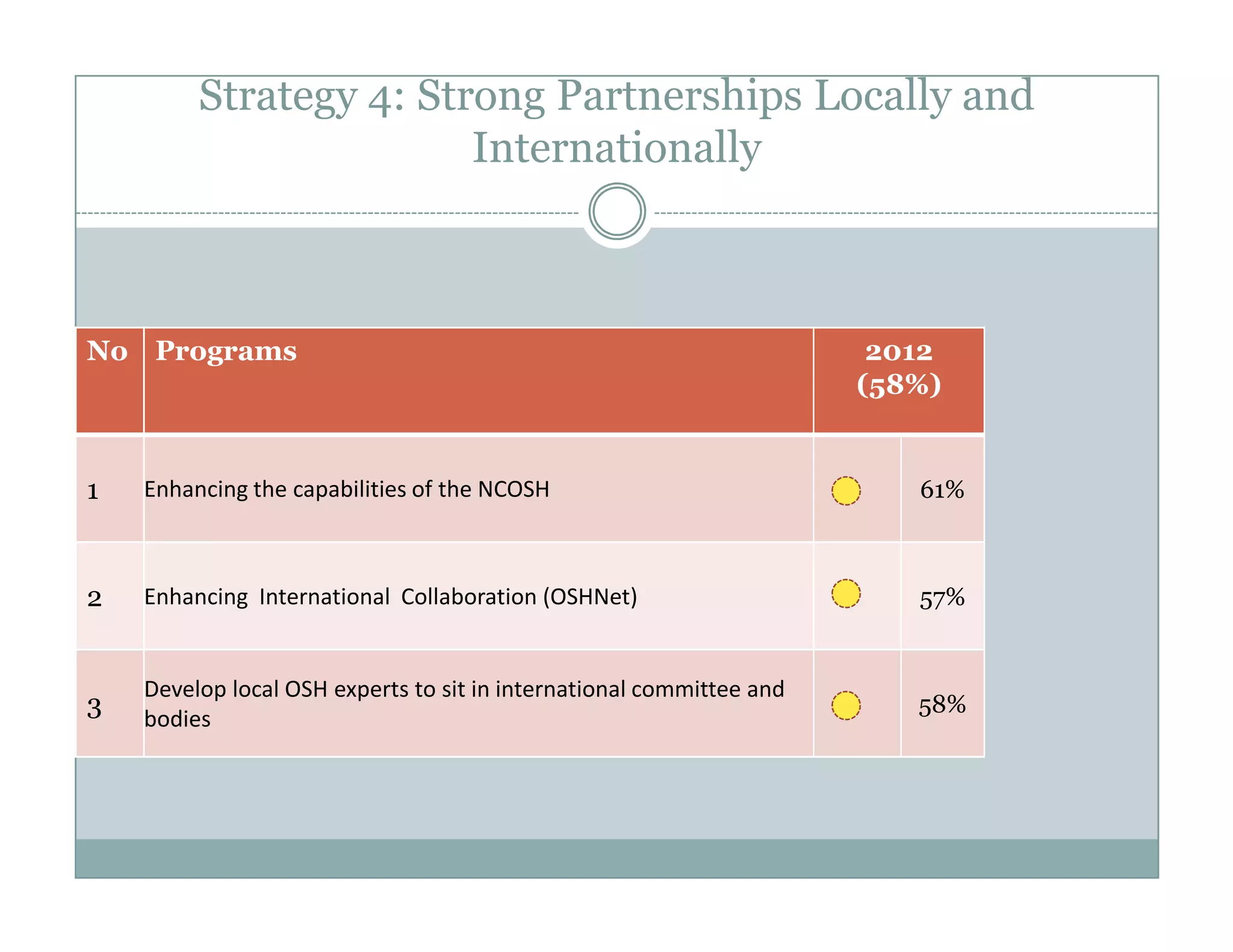 Strategy 4: Strong Partnerships Locally and Internationally

| No | Programs | 2012 (58%) | |
|---|---|---|---|
| 1 | Enhancing the capabilities of the NCOSH | | 61% |
| 2 | Enhancing International Collaboration (OSHNet) | | 57% |
| 3 | Develop local OSH experts to sit in international committee and bodies | | 58% |